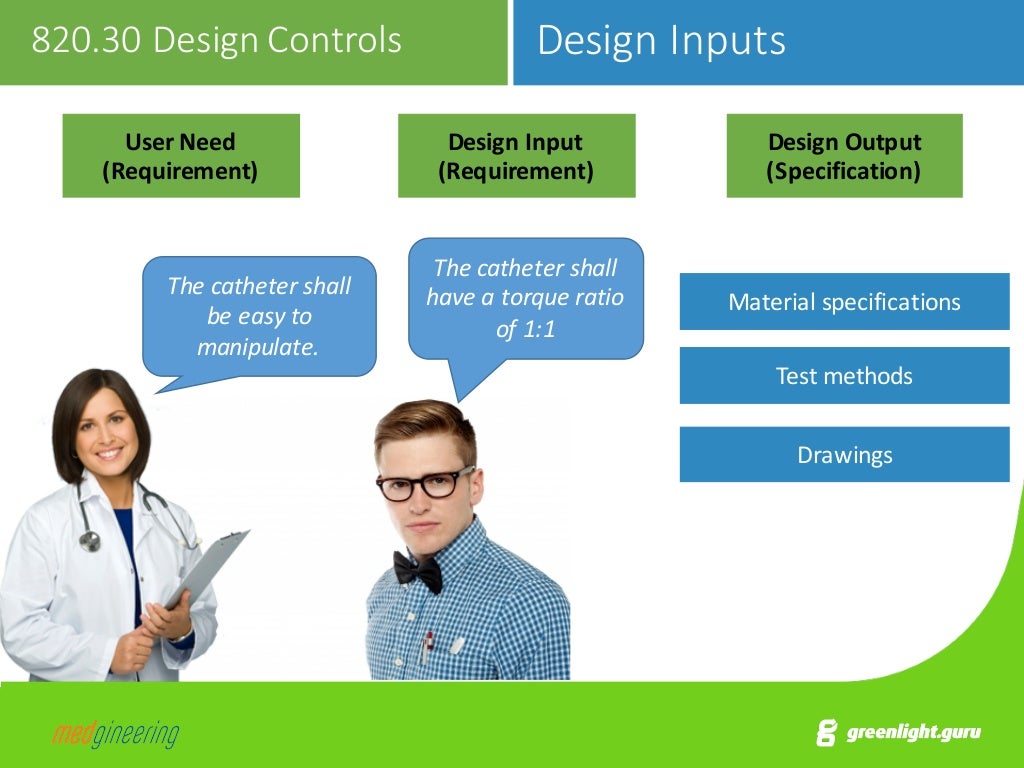 820.30 Design Controls

Design Inputs

User Need (Requirement)

Design Input (Requirement)

Design Output (Specification)

The catheter shall be easy to manipulate.

The catheter shall have a torque ratio of 1:1

Material specifications

Test methods

Drawings

medgineering

greenlight.guru